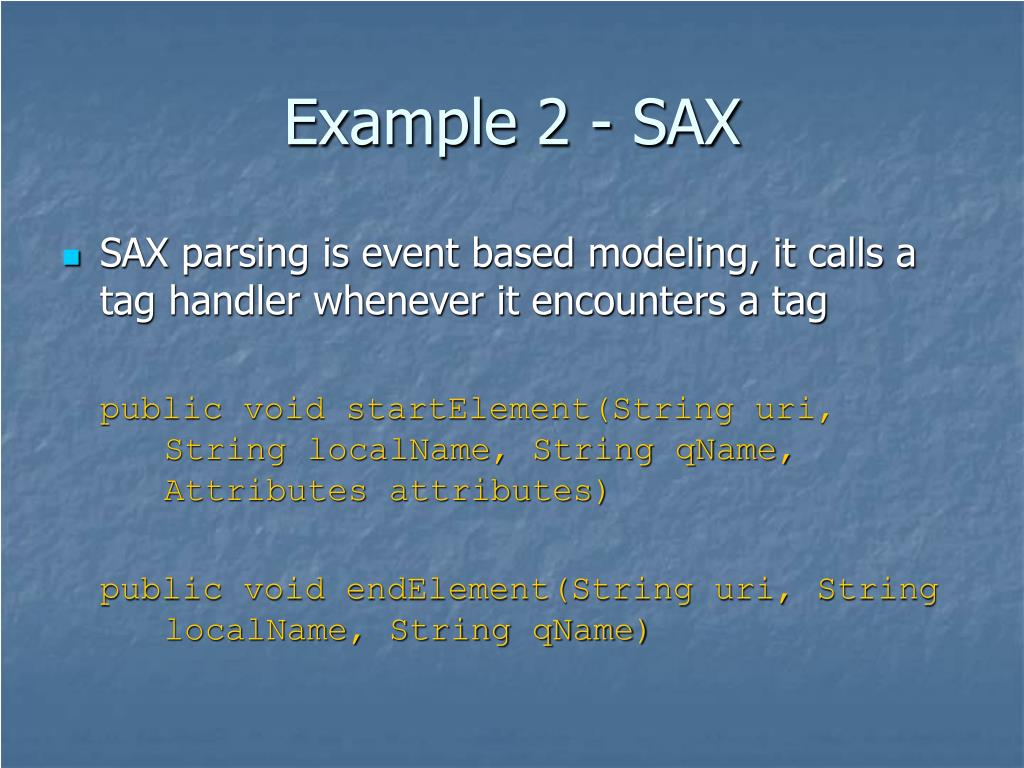 Example 2 - SAX

SAX parsing is event based modeling, it calls a tag handler whenever it encounters a tag

public void startElement(String uri, String localName, String qName, Attributes attributes)

public void endElement(String uri, String localName, String qName)